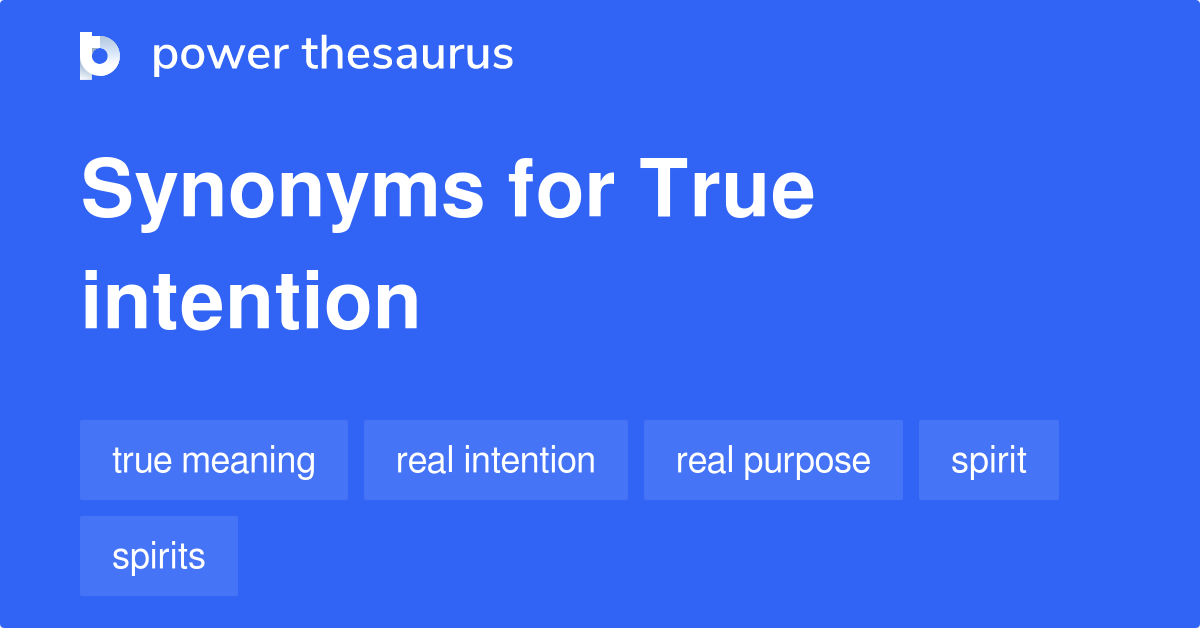 power thesaurus

Synonyms for True intention

true meaning
real intention
real purpose
spirit
spirits